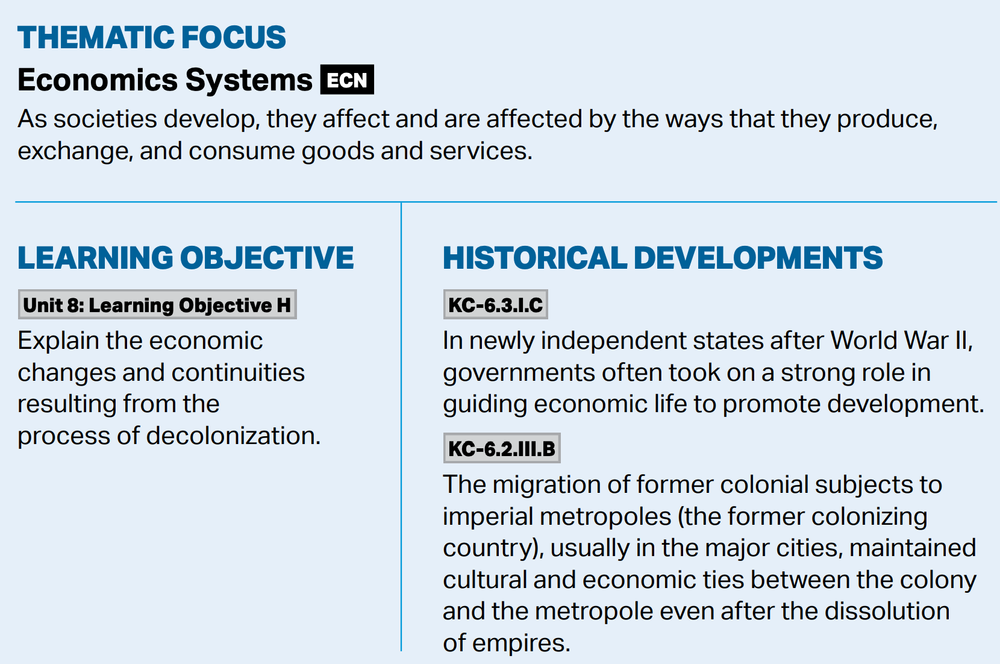 THEMATIC FOCUS

Economics Systems ECN

As societies develop, they affect and are affected by the ways that they produce, exchange, and consume goods and services.

LEARNING OBJECTIVE

Unit 8: Learning Objective H

Explain the economic changes and continuities resulting from the process of decolonization.

HISTORICAL DEVELOPMENTS

KC-6.3.I.C

In newly independent states after World War II, governments often took on a strong role in guiding economic life to promote development.

KC-6.2.III.B

The migration of former colonial subjects to imperial metropoles (the former colonizing country), usually in the major cities, maintained cultural and economic ties between the colony and the metropole even after the dissolution of empires.